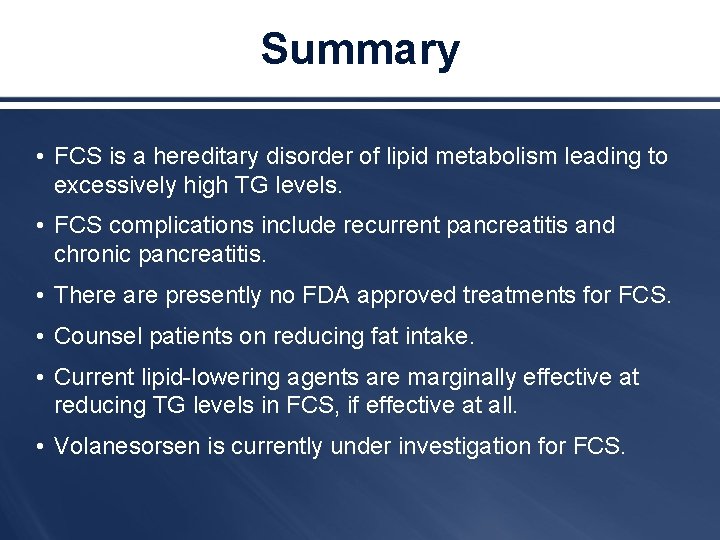 Summary

• FCS is a hereditary disorder of lipid metabolism leading to excessively high TG levels.

• FCS complications include recurrent pancreatitis and chronic pancreatitis.

• There are presently no FDA approved treatments for FCS.

• Counsel patients on reducing fat intake.

• Current lipid-lowering agents are marginally effective at reducing TG levels in FCS, if effective at all.

• Volanesorsen is currently under investigation for FCS.